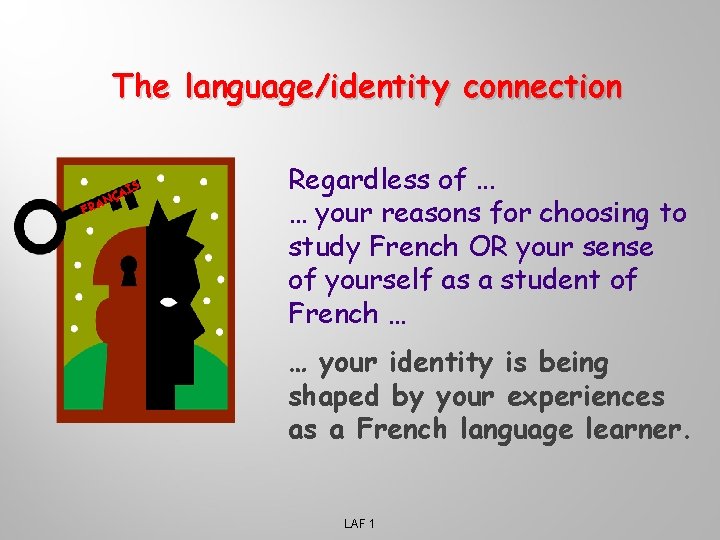 The language/identity connection

FRANÇAIS

Regardless of …
… your reasons for choosing to study French OR your sense of yourself as a student of French …

… your identity is being shaped by your experiences as a French language learner.

LAF 1